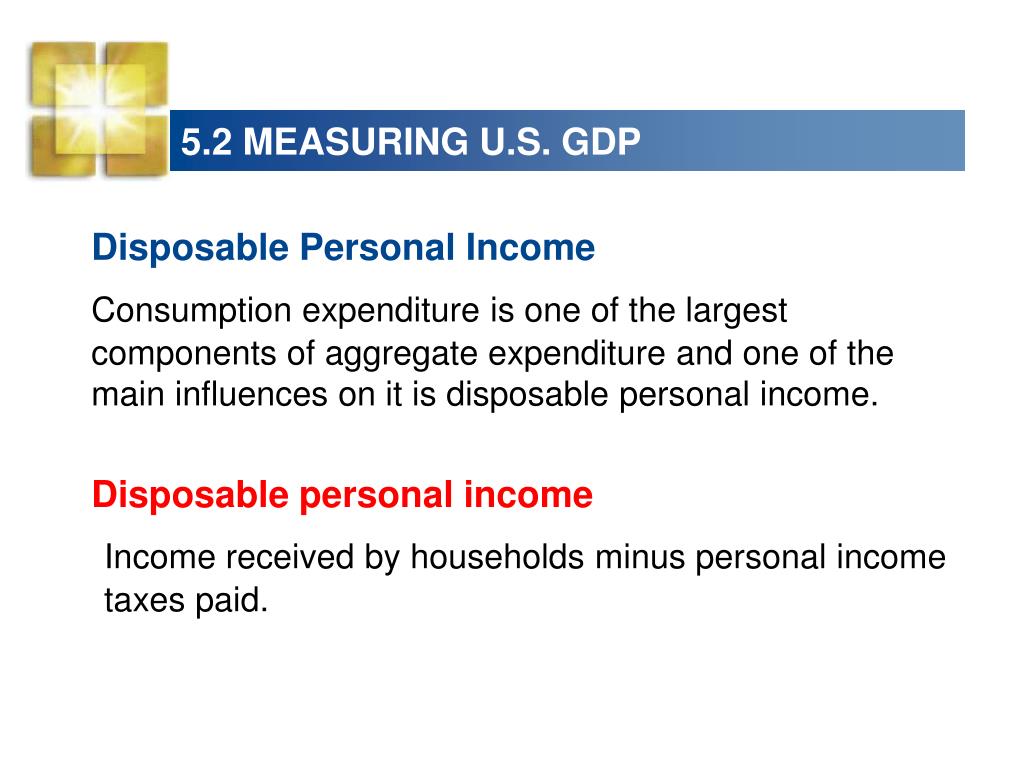 5.2 MEASURING U.S. GDP

Disposable Personal Income

Consumption expenditure is one of the largest components of aggregate expenditure and one of the main influences on it is disposable personal income.

Disposable personal income

Income received by households minus personal income taxes paid.